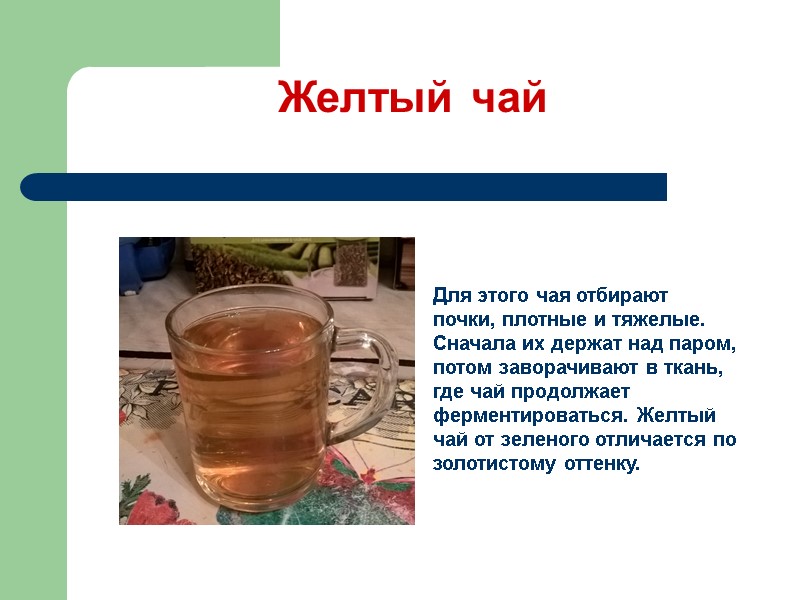 Желтый чай

Для этого чая отбирают почки, плотные и тяжелые. Сначала их держат над паром, потом заворачивают в ткань, где чай продолжает ферментироваться. Желтый чай от зеленого отличается по золотистому оттенку.